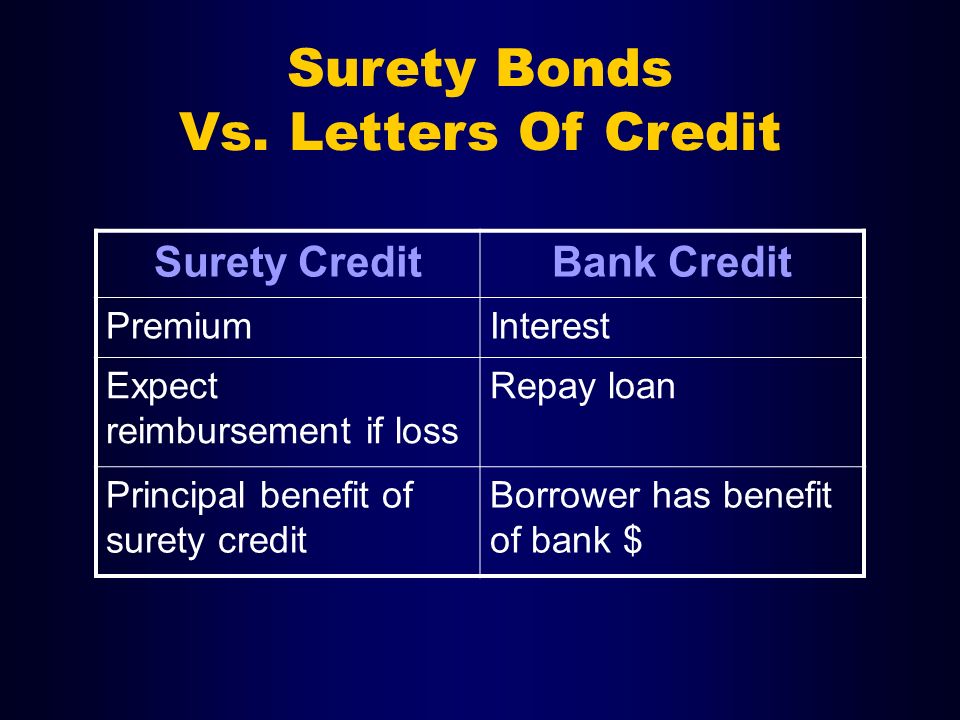 Surety Bonds
Vs. Letters Of Credit

| Surety Credit | Bank Credit |
|---|---|
| Premium | Interest |
| Expect reimbursement if loss | Repay loan |
| Principal benefit of surety credit | Borrower has benefit of bank \$ |